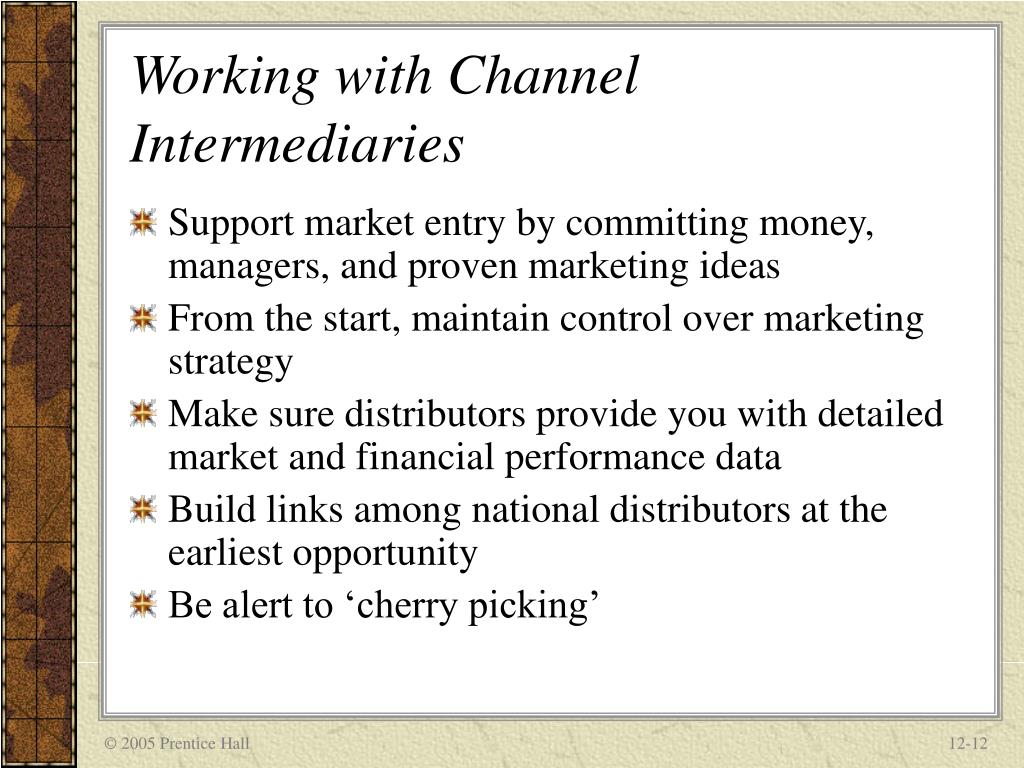 Working with Channel Intermediaries

Support market entry by committing money, managers, and proven marketing ideas

From the start, maintain control over marketing strategy

Make sure distributors provide you with detailed market and financial performance data

Build links among national distributors at the earliest opportunity

Be alert to ‘cherry picking’

© 2005 Prentice Hall

12-12